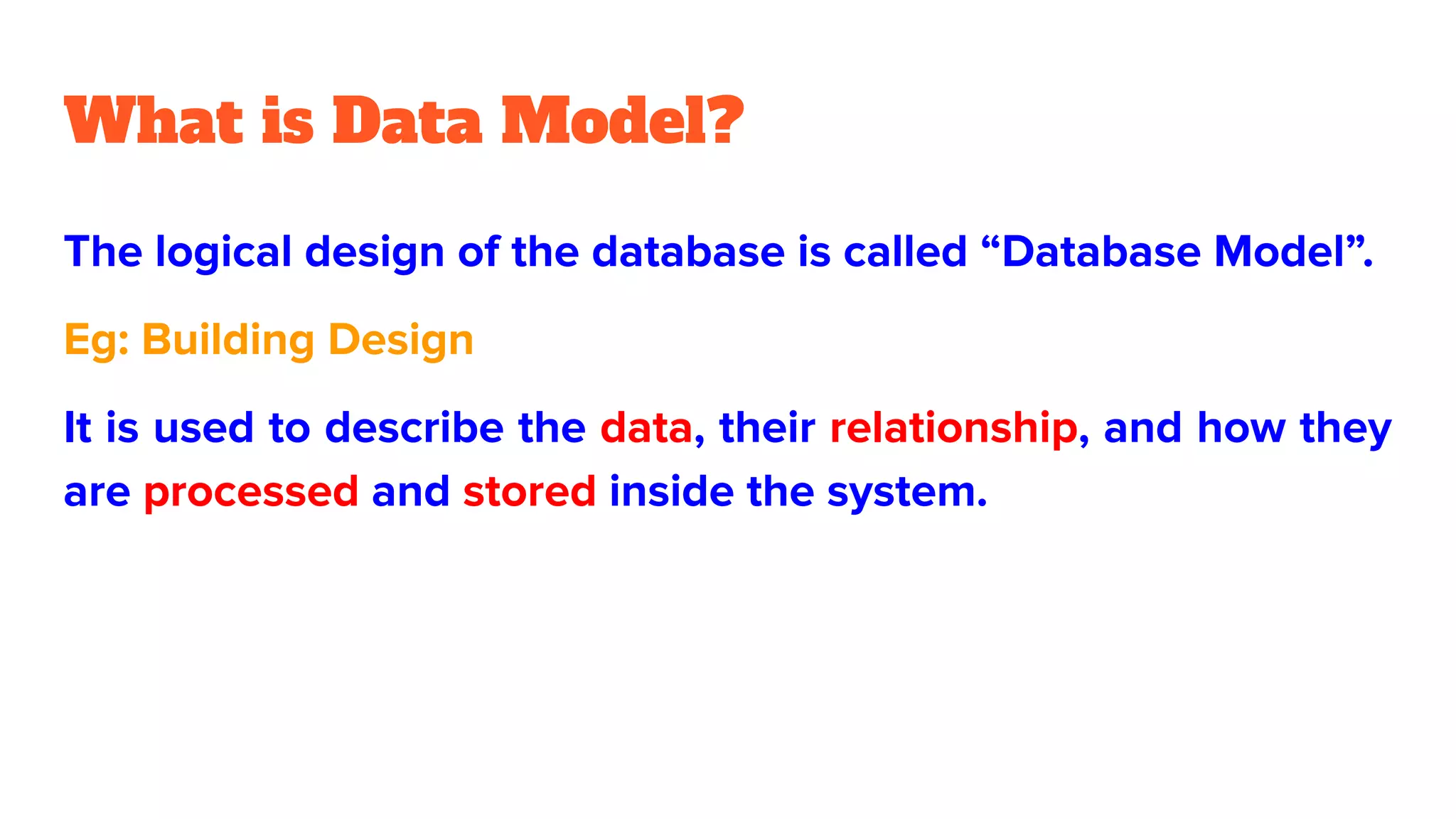 What is Data Model?

The logical design of the database is called “Database Model”.

Eg: Building Design

It is used to describe the data, their relationship, and how they are processed and stored inside the system.